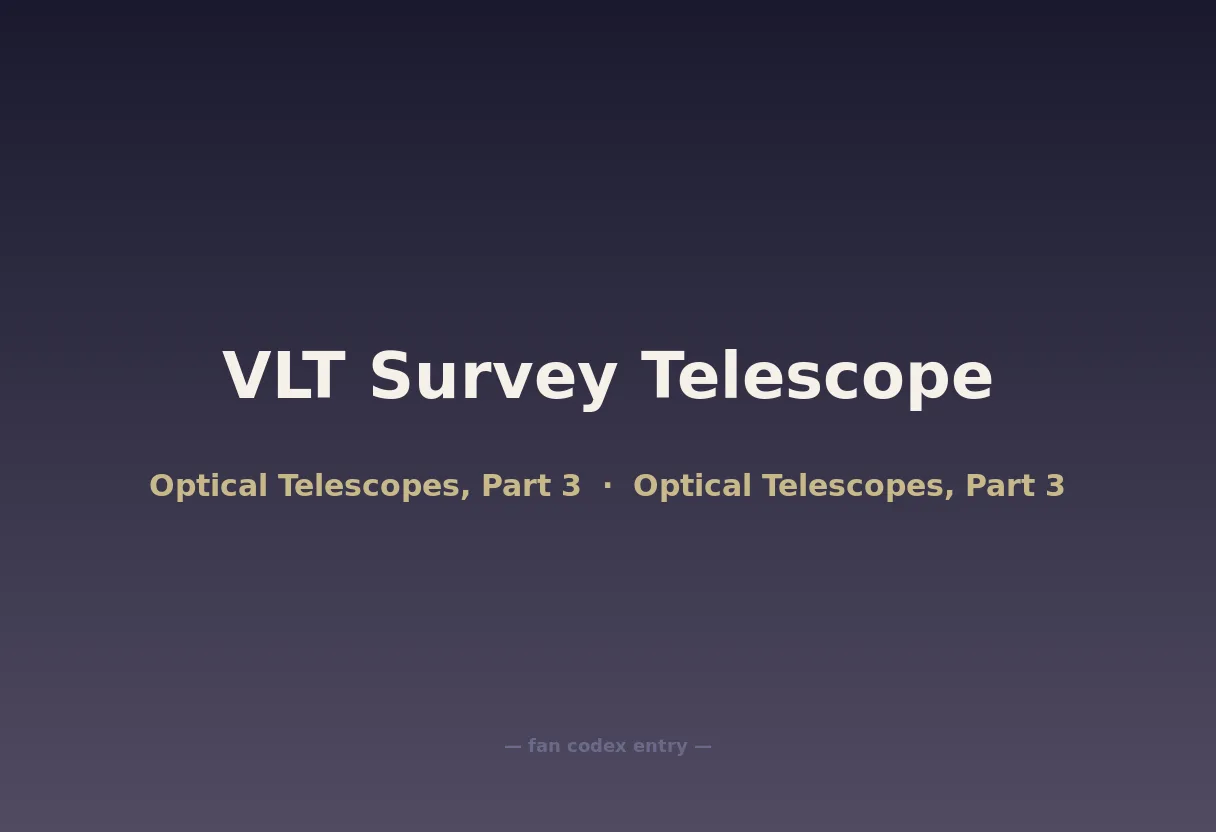 VLT Survey Telescope

Optical Telescopes, Part 3 · Optical Telescopes, Part 3

— fan codex entry —